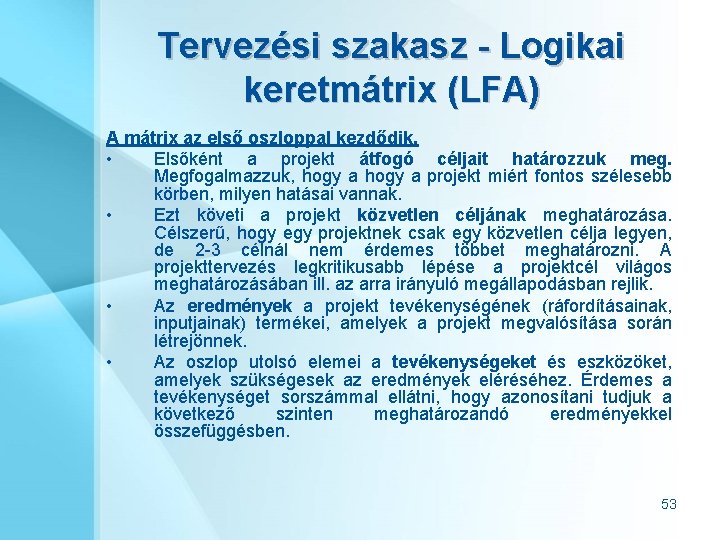 Tervezési szakasz - Logikai keretmátrix (LFA)

A mátrix az első oszloppal kezdődik.

• Elsőként a projekt átfogó céljait határozzuk meg. Megfogalmazzuk, hogy a hogy a projekt miért fontos szélesebb körben, milyen hatásai vannak.

• Ezt követi a projekt közvetlen céljának meghatározása. Célszerű, hogy egy projektnek csak egy közvetlen célja legyen, de 2-3 célnál nem érdemes többet meghatározni. A projekttervezés legkritikusabb lépése a projektcél világos meghatározásában ill. az arra irányuló megállapodásban rejlik.

• Az eredmények a projekt tevékenységének (ráfordításainak, inputjainak) termékei, amelyek a projekt megvalósítása során létrejönnek.

• Az oszlop utolsó elemei a tevékenységeket és eszközöket, amelyek szükségesek az eredmények eléréséhez. Érdemes a tevékenységet sorszámmal ellátni, hogy azonosítani tudjuk a következő szinten meghatározandó eredményekkel összefüggésben.

53